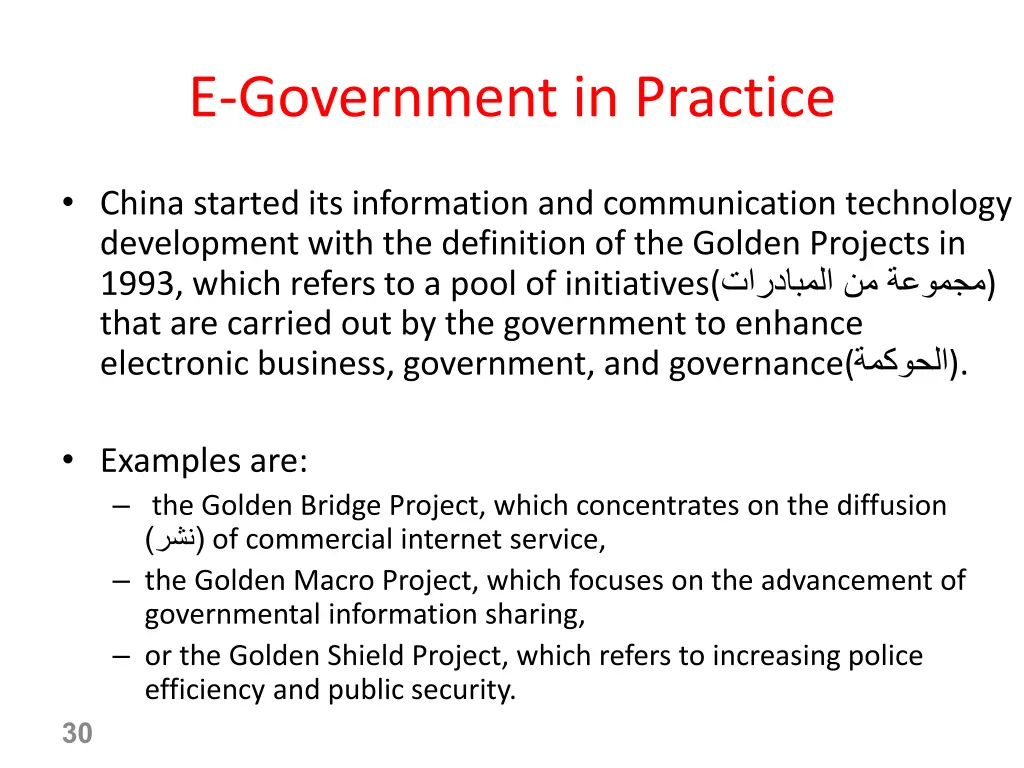 E-Government in Practice

• China started its information and communication technology development with the definition of the Golden Projects in 1993, which refers to a pool of initiatives(مجموعة من المبادرات) that are carried out by the government to enhance electronic business, government, and governance(الحوكمة).

• Examples are:
– the Golden Bridge Project, which concentrates on the diffusion (نشر) of commercial internet service,
– the Golden Macro Project, which focuses on the advancement of governmental information sharing,
– or the Golden Shield Project, which refers to increasing police efficiency and public security.

30